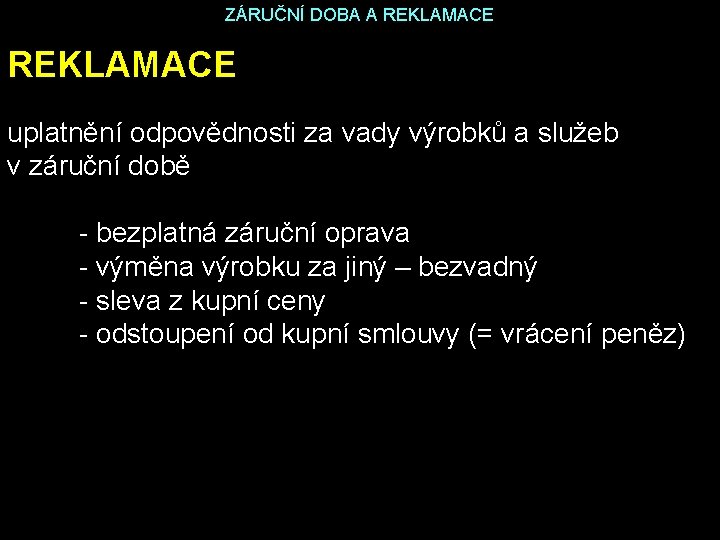 ZÁRUČNÍ DOBA A REKLAMACE

REKLAMACE

uplatnění odpovědnosti za vady výrobků a služeb v záruční době

- bezplatná záruční oprava
- výměna výrobku za jiný – bezvadný
- sleva z kupní ceny
- odstoupení od kupní smlouvy (= vrácení peněz)